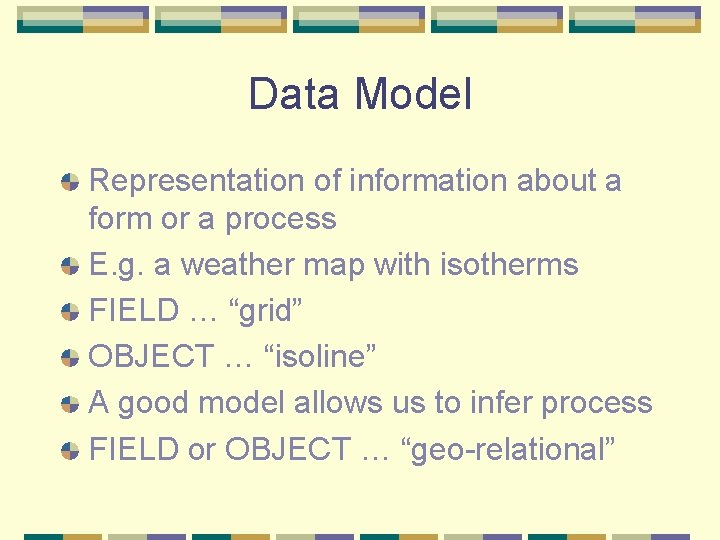 Data Model

Representation of information about a form or a process

E.g. a weather map with isotherms

FIELD … “grid”

OBJECT … “isoline”

A good model allows us to infer process

FIELD or OBJECT … “geo-relational”